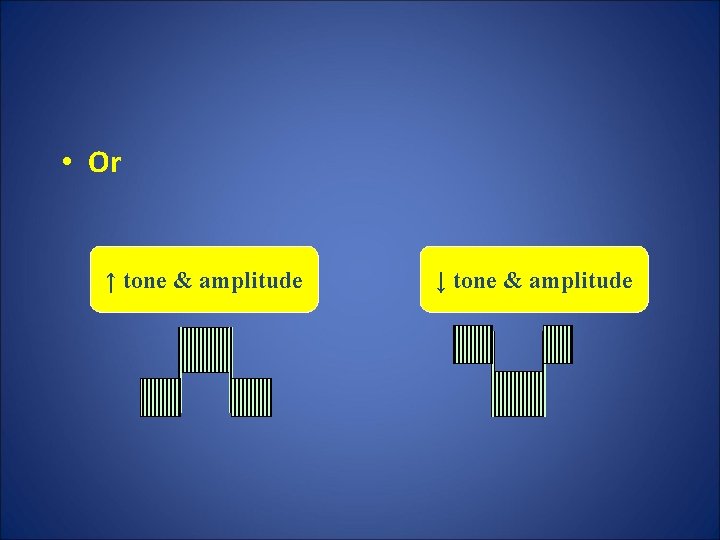 • Or

↑ tone & amplitude

↓ tone & amplitude